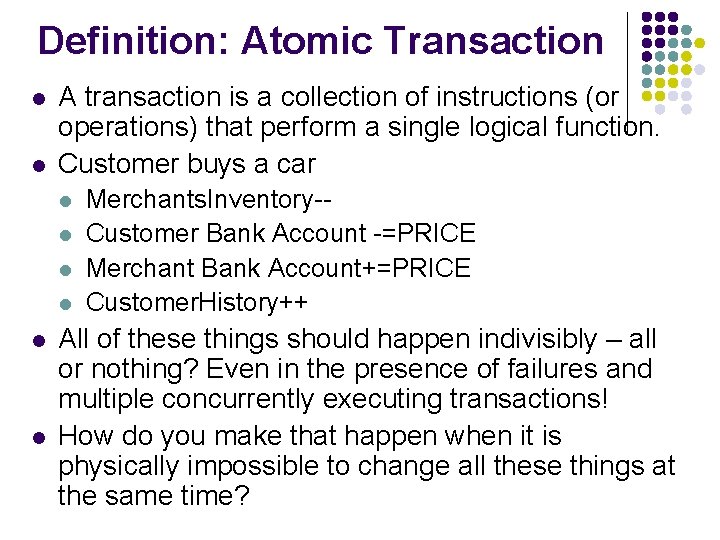 Definition: Atomic Transaction

- A transaction is a collection of instructions (or operations) that perform a single logical function.
- Customer buys a car
  - MerchantsInventory--
  - Customer Bank Account -=PRICE
  - Merchant Bank Account+=PRICE
  - CustomerHistory++
- All of these things should happen indivisibly – all or nothing? Even in the presence of failures and multiple concurrently executing transactions!
- How do you make that happen when it is physically impossible to change all these things at the same time?